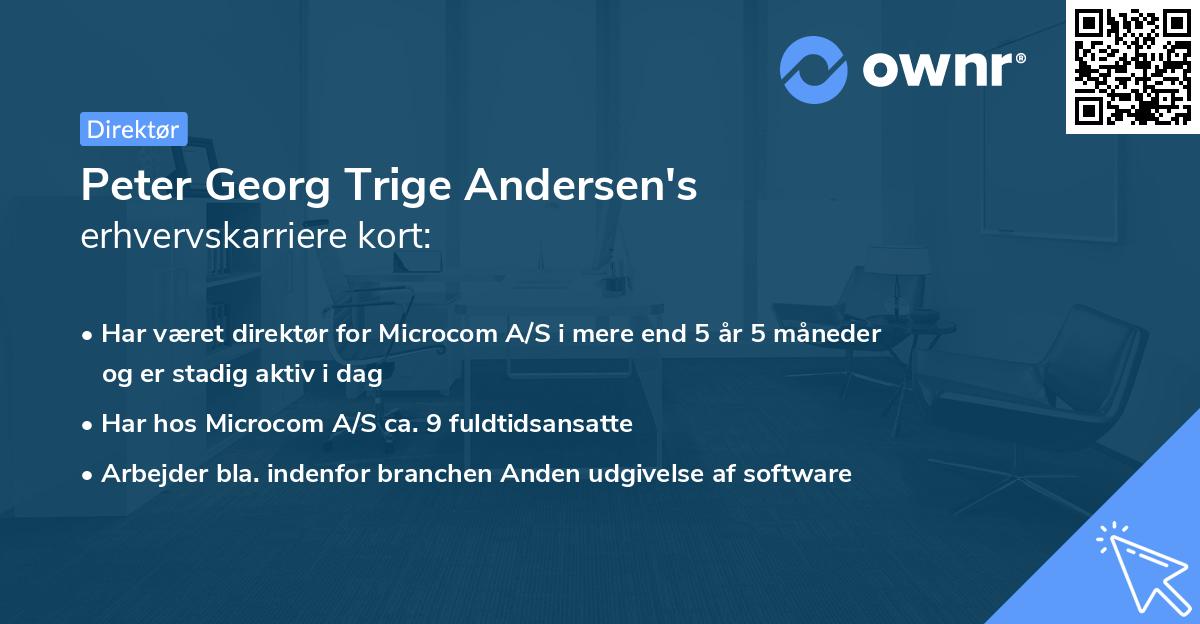 ownr®

Direktør

Peter Georg Trige Andersen's erhvervskarriere kort:

• Har været direktør for Microcom A/S i mere end 5 år 5 måneder og er stadig aktiv i dag
• Har hos Microcom A/S ca. 9 fuldtidsansatte
• Arbejder bla. indenfor branchen Anden udgivelse af software